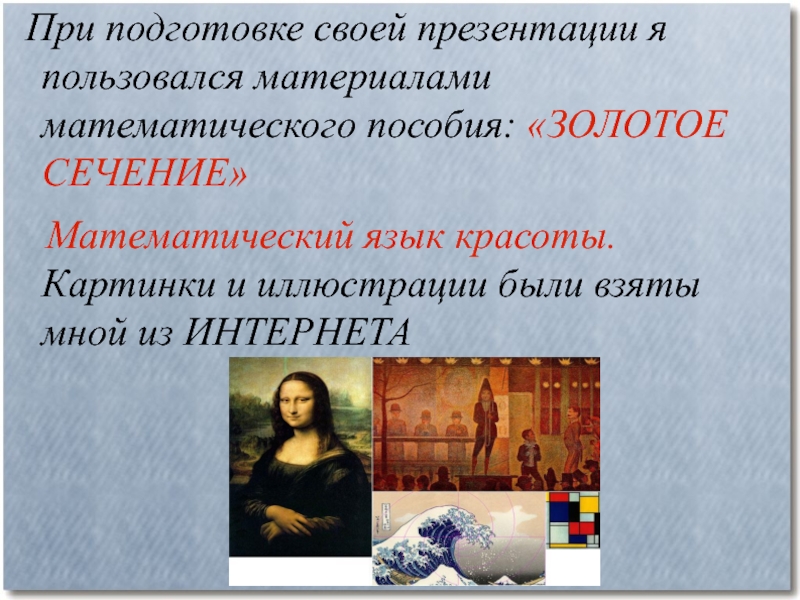 При подготовке своей презентации я пользовался материалами математического пособия: «ЗОЛОТОЕ СЕЧЕНИЕ»

Математический язык красоты. Картинки и иллюстрации были взяты мной из ИНТЕРНЕТА